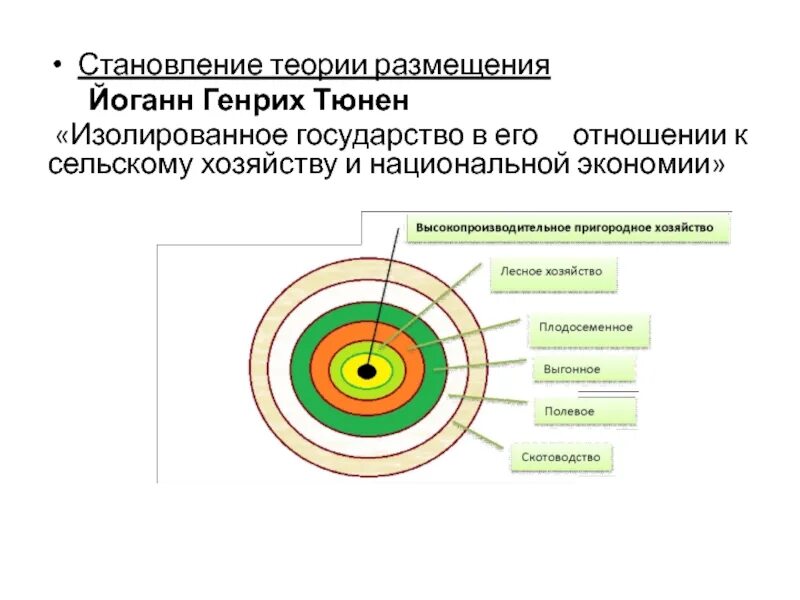 • Становление теории размещения
Йоганн Генрих Тюнен
«Изолированное государство в его отношении к сельскому хозяйству и национальной экономии»

Высокопроизводительное пригородное хозяйство

Лесное хозяйство

Плодосеменное

Выгонное

Полевое

Скотоводство